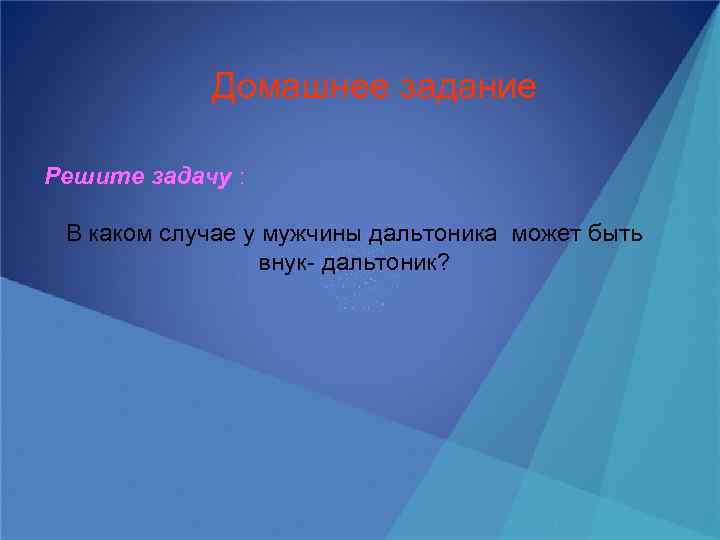 Домашнее задание

Решите задачу :

В каком случае у мужчины дальтоника может быть внук- дальтоник?